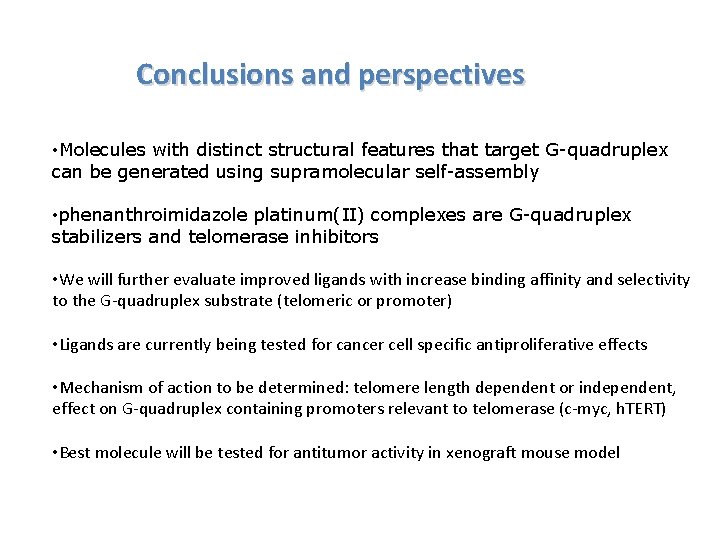 Conclusions and perspectives

•Molecules with distinct structural features that target G-quadruplex can be generated using supramolecular self-assembly

•phenanthroimidazole platinum(II) complexes are G-quadruplex stabilizers and telomerase inhibitors

•We will further evaluate improved ligands with increase binding affinity and selectivity to the G-quadruplex substrate (telomeric or promoter)

•Ligands are currently being tested for cancer cell specific antiproliferative effects

•Mechanism of action to be determined: telomere length dependent or independent, effect on G-quadruplex containing promoters relevant to telomerase (c-myc, hTERT)

•Best molecule will be tested for antitumor activity in xenograft mouse model